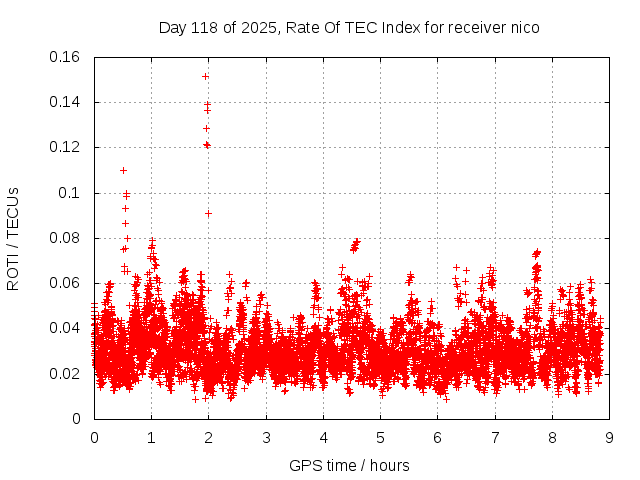 Day 118 of 2025, Rate Of TEC Index for receiver nico

ROTI / TECUs

0.16
0.14
0.12
0.1
0.08
0.06
0.04
0.02
0

0 1 2 3 4 5 6 7 8 9

GPS time / hours